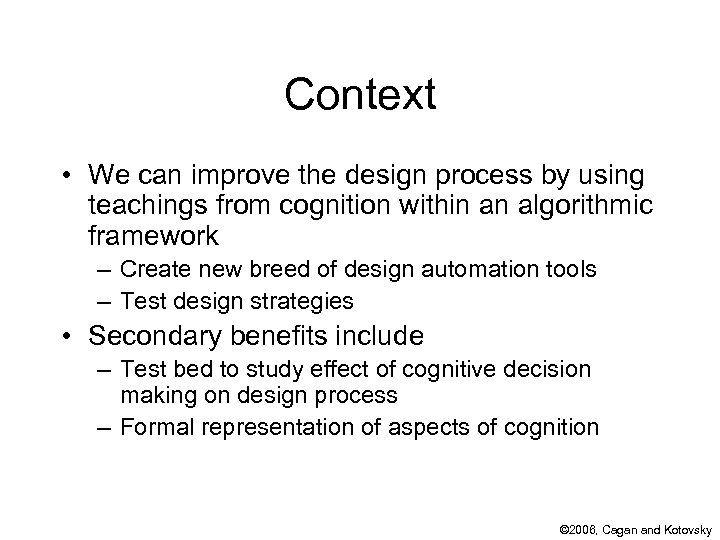 Context

• We can improve the design process by using teachings from cognition within an algorithmic framework
– Create new breed of design automation tools
– Test design strategies

• Secondary benefits include
– Test bed to study effect of cognitive decision making on design process
– Formal representation of aspects of cognition

©2006, Cagan and Kotovsky